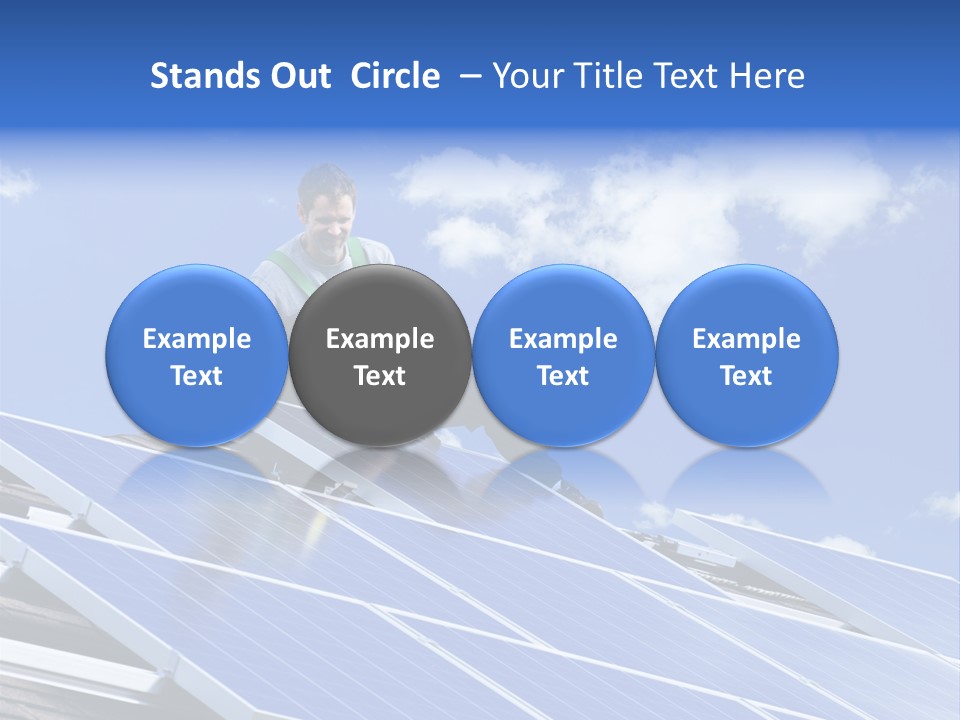 Stands Out Circle – Your Title Text Here

Example Text

Example Text

Example Text

Example Text